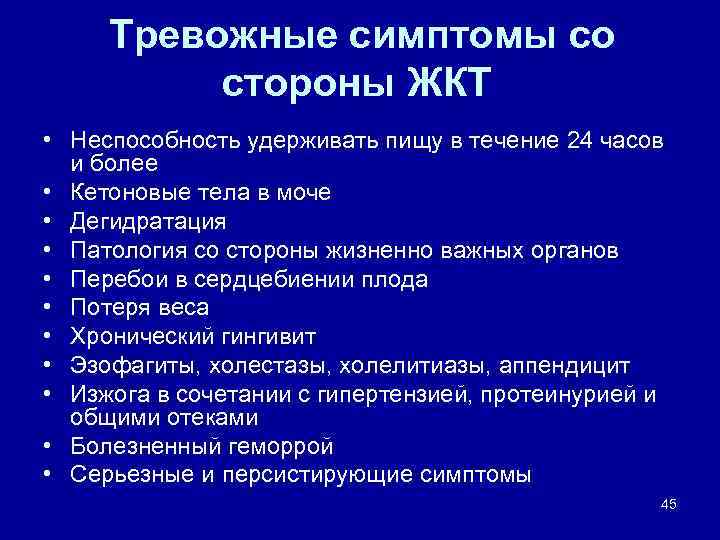 Тревожные симптомы со стороны ЖКТ

• Неспособность удерживать пищу в течение 24 часов и более
• Кетоновые тела в моче
• Дегидратация
• Патология со стороны жизненно важных органов
• Перебои в сердцебиении плода
• Потеря веса
• Хронический гингивит
• Эзофагиты, холестазы, холелитиазы, аппендицит
• Изжога в сочетании с гипертензией, протеинурией и общими отеками
• Болезненный геморрой
• Серьезные и персистирующие симптомы

45